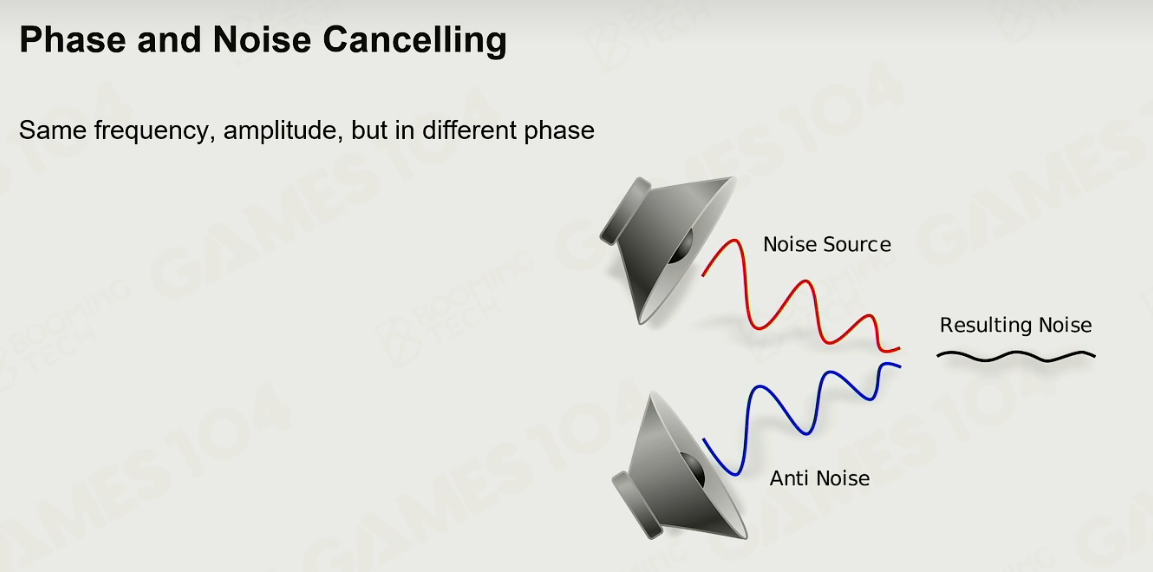 Phase and Noise Cancelling

Same frequency, amplitude, but in different phase

Noise Source

Resulting Noise

Anti Noise

GAMES104

BOOMING TECH